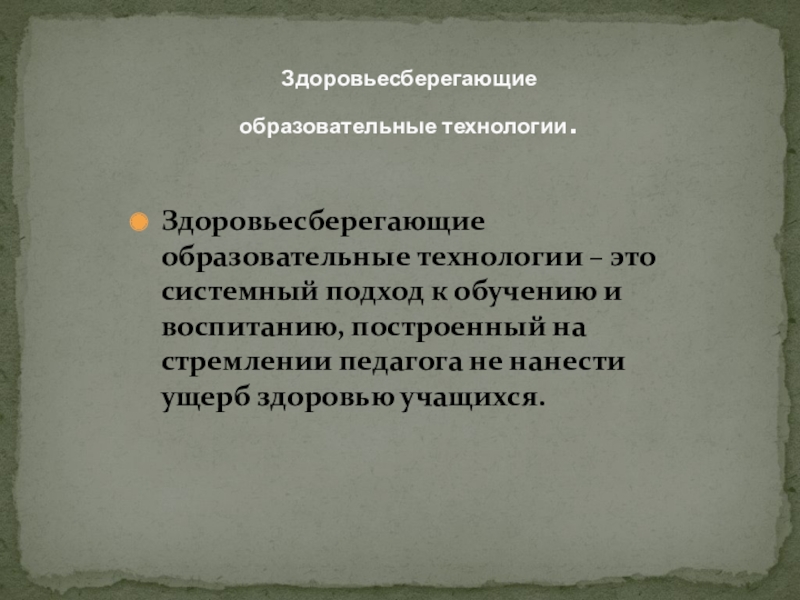 Здоровьесберегающие

образовательные технологии.

Здоровьесберегающие образовательные технологии – это системный подход к обучению и воспитанию, построенный на стремлении педагога не нанести ущерб здоровью учащихся.